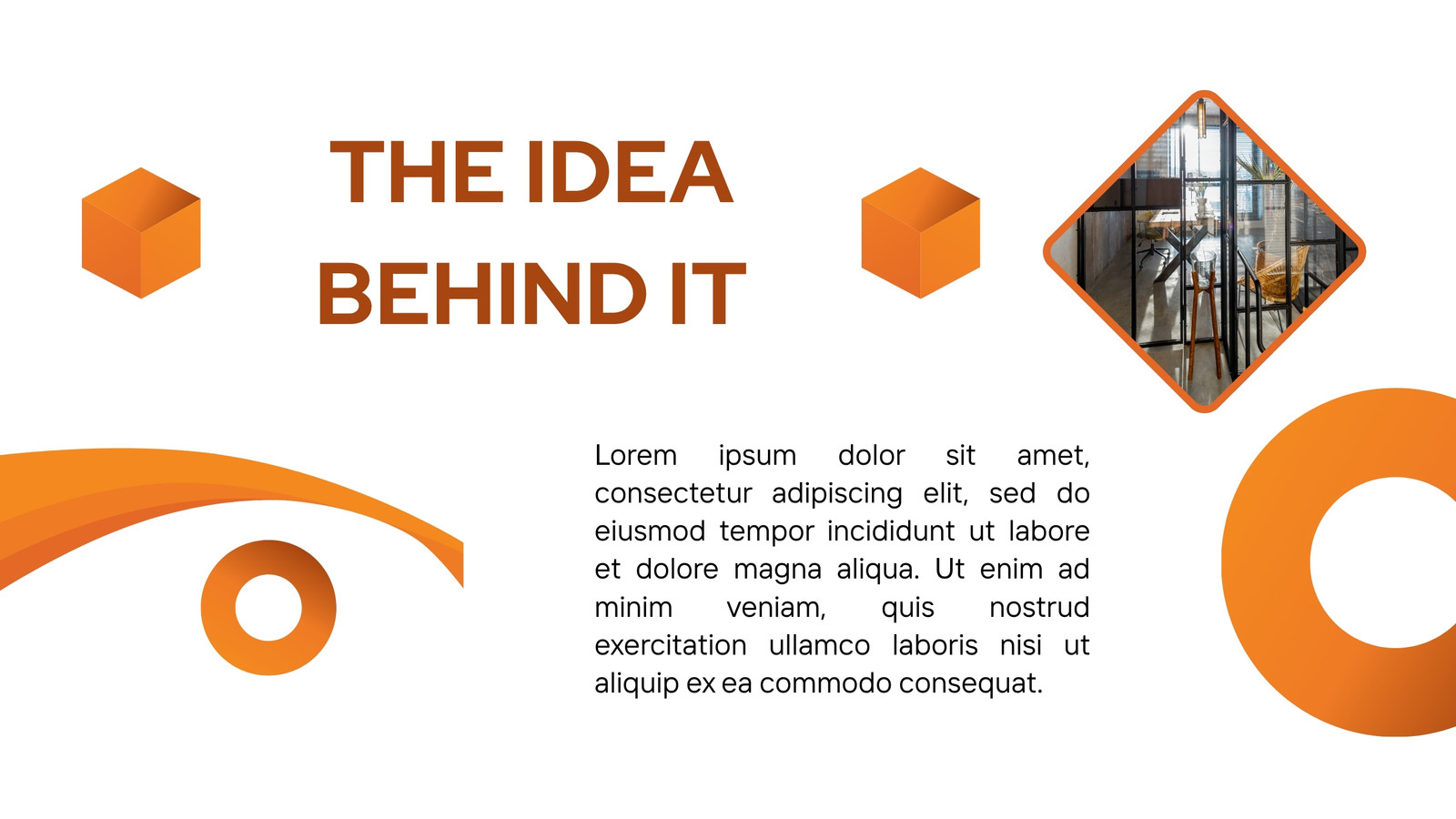 THE IDEA BEHIND IT

Lorem ipsum dolor sit amet, consectetur adipiscing elit, sed do eiusmod tempor incididunt ut labore et dolore magna aliqua. Ut enim ad minim veniam, quis nostrud exercitation ullamco laboris nisi ut aliquip ex ea commodo consequat.